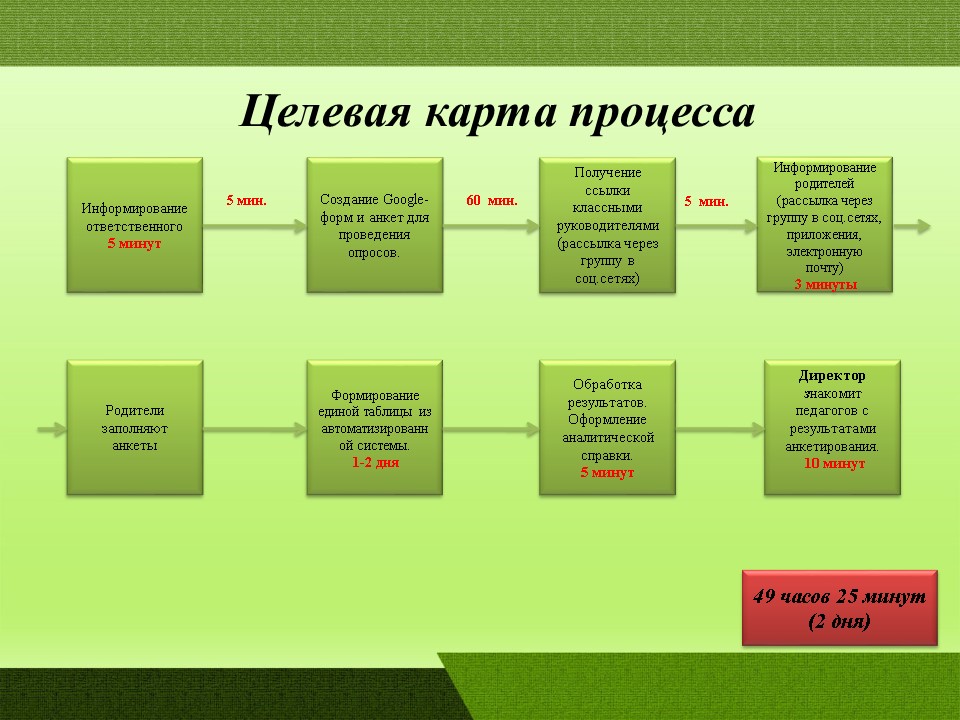 Целевая карта процесса

Информирование ответственного
5 минут

5 мин.

Создание Google-форм и анкет для проведения опросов.

60 мин.

Получение ссылки классными руководителями (рассылка через группу в соц.сетях)

5 мин.

Информирование родителей (рассылка через группу в соц.сетях, приложения, электронную почту)
3 минуты

Родители заполняют анкеты

Формирование единой таблицы из автоматизированной системы.
1-2 дня

Обработка результатов. Оформление аналитической справки.
5 минут

Директор знакомит педагогов с результатами анкетирования.
10 минут

49 часов 25 минут
(2 дня)